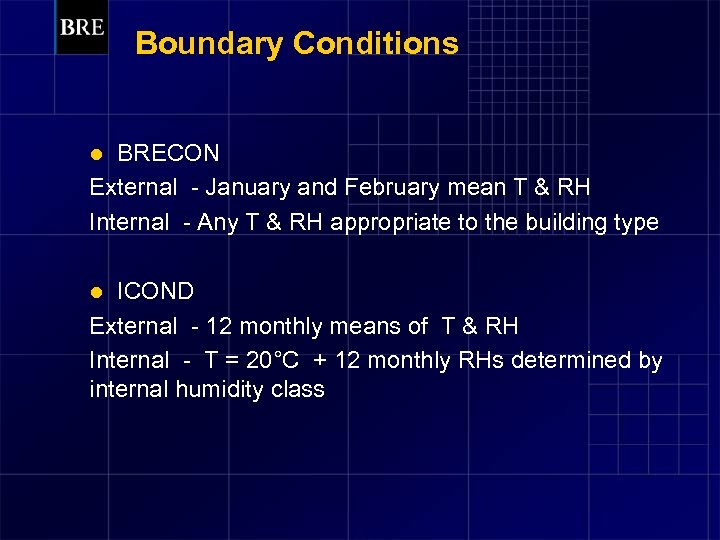 BRE

Boundary Conditions

● BRECON

External - January and February mean T & RH

Internal - Any T & RH appropriate to the building type

● ICOND

External - 12 monthly means of T & RH

Internal - T = 20°C + 12 monthly RHs determined by internal humidity class